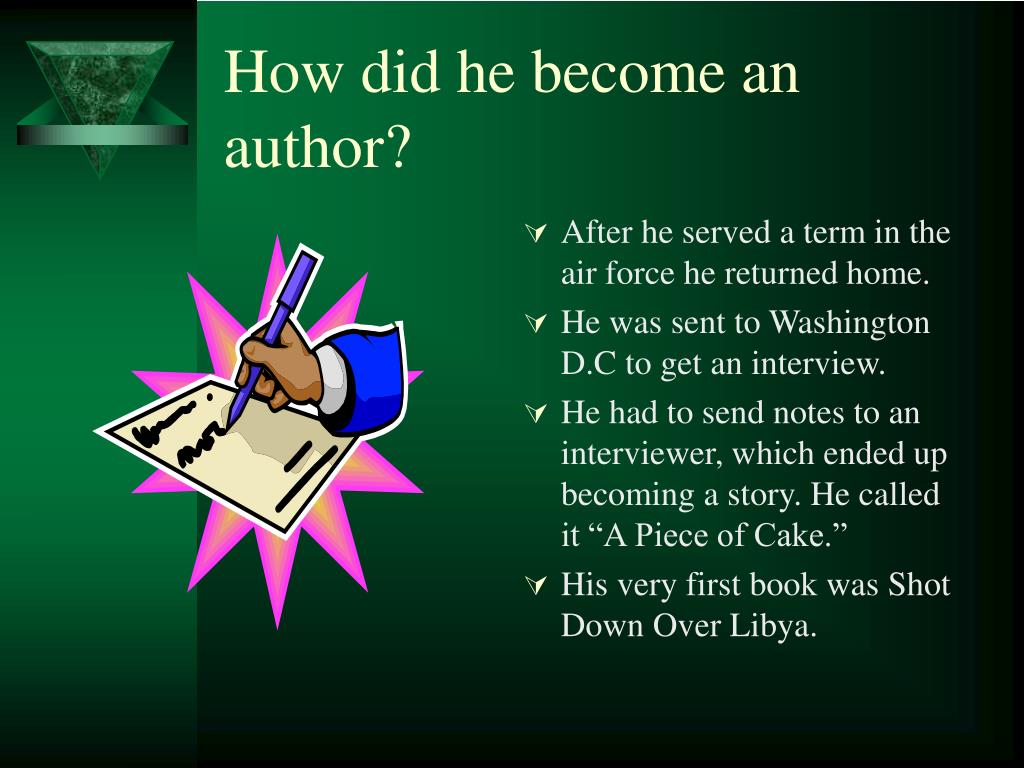 How did he become an author?

After he served a term in the air force he returned home.

He was sent to Washington D.C to get an interview.

He had to send notes to an interviewer, which ended up becoming a story. He called it “A Piece of Cake.”

His very first book was Shot Down Over Libya.